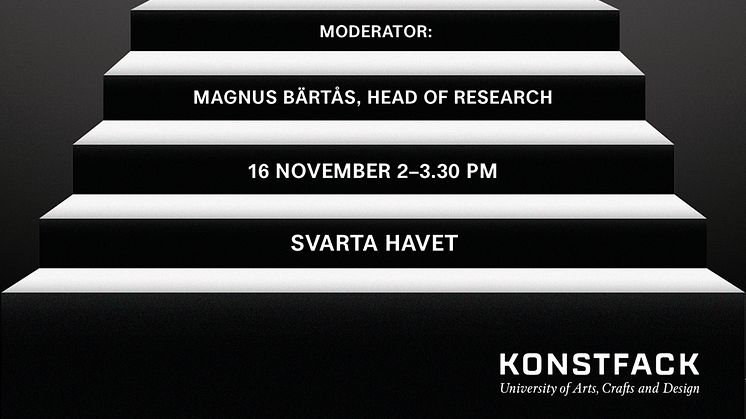 MODERATOR:

MAGNUS BÄRTÅS, HEAD OF RESEARCH

16 NOVEMBER 2–3.30 PM

SVARTA HAVET

KONSTFACK
University of Arts, Crafts and Design